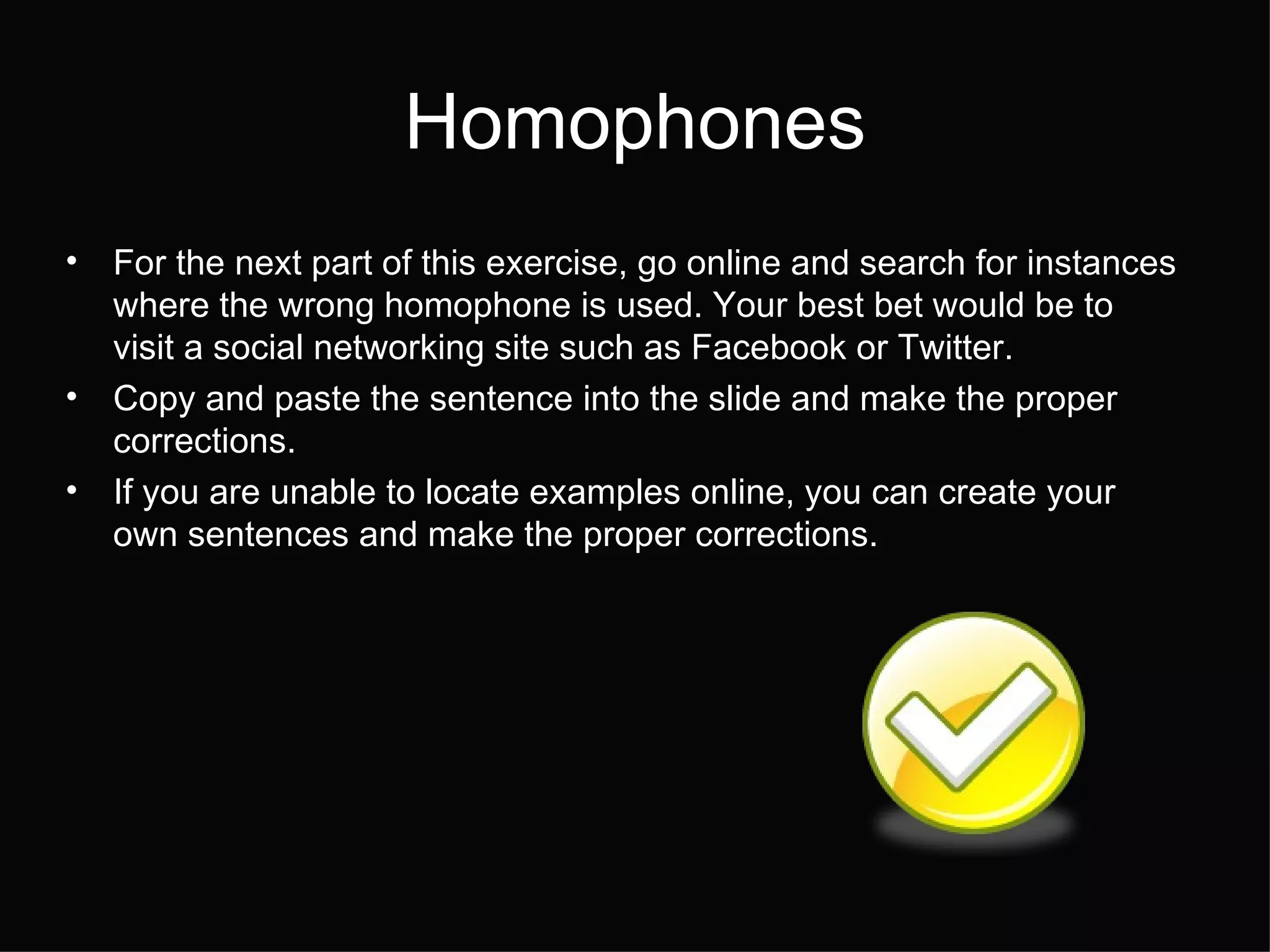 Homophones

• For the next part of this exercise, go online and search for instances where the wrong homophone is used. Your best bet would be to visit a social networking site such as Facebook or Twitter.
• Copy and paste the sentence into the slide and make the proper corrections.
• If you are unable to locate examples online, you can create your own sentences and make the proper corrections.